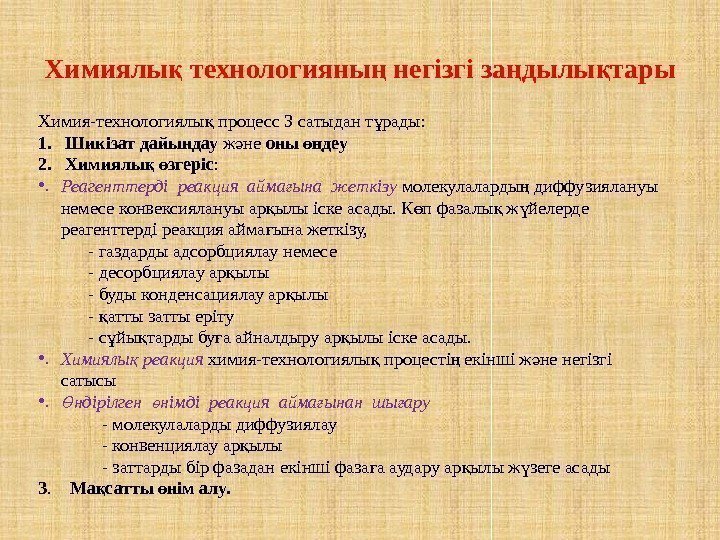 Химиялық технологияның негізгі заңдылықтары

Химия-технологиялық процесс 3 сатыдан тұрады:
1. Шикізат дайындау және оны өңдеу
2. Химиялық өзгеріс:
• Реагенттерді реакция аймағына жеткізу молекулалардың диффузиялануы немесе конвексиялануы арқылы іске асады. Көп фазалық жүйелерде реагенттерді реакция аймағына жеткізу,
- газдарды адсорбциялау немесе
- десорбциялау арқылы
- буды конденсациялау арқылы
- қатты затты еріту
- сұйықтарды буға айналдыру арқылы іске асады.
• Химиялық реакция химия-технологиялық процестің екінші және негізгі сатысы
• Өндірілген өнімді реакция аймағынан шығару
- молекулаларды диффузиялау
- конвенциялау арқылы
- заттарды бір фазадан екінші фазаға аудару арқылы жүзеге асады
3. Мақсатты өнім алу.